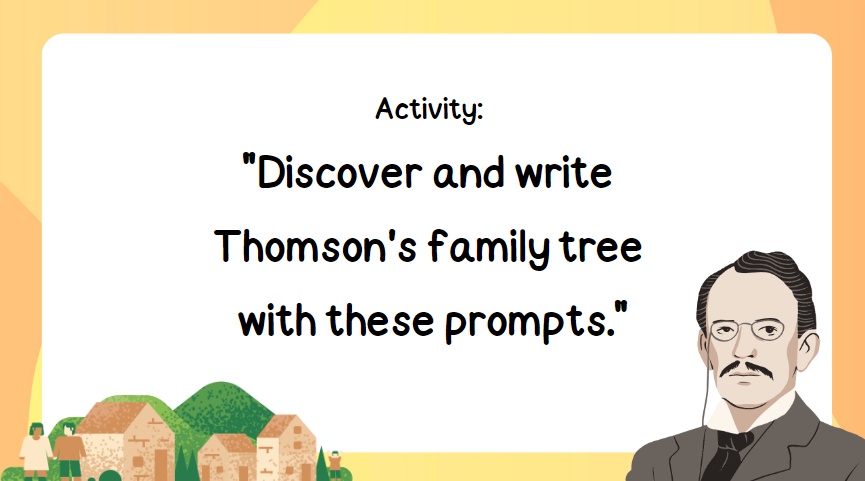 Activity:

"Discover and write Thomson's family tree with these prompts."